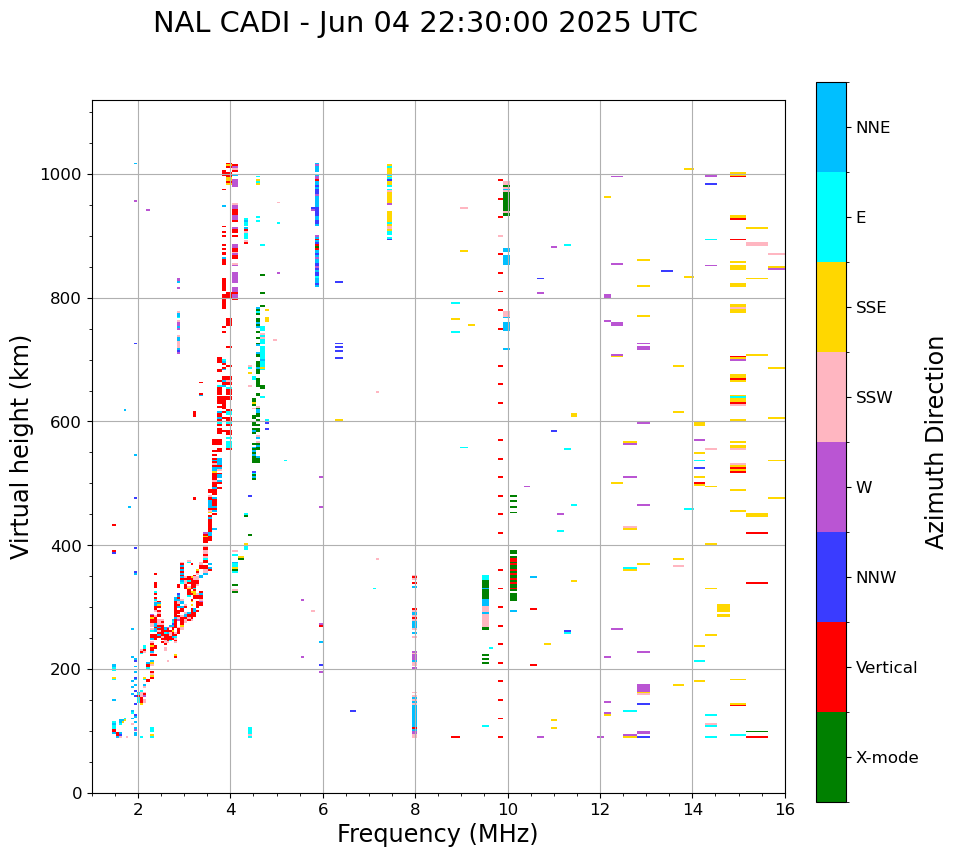 NAL CADI - Jun 04 22:30:00 2025 UTC

Virtual height (km)

1000
800
600
400
200
0

2
4
6
8
10
12
14
16

Frequency (MHz)

NNE
E
SSE
SSW
W
NNW
Vertical
X-mode

Azimuth Direction